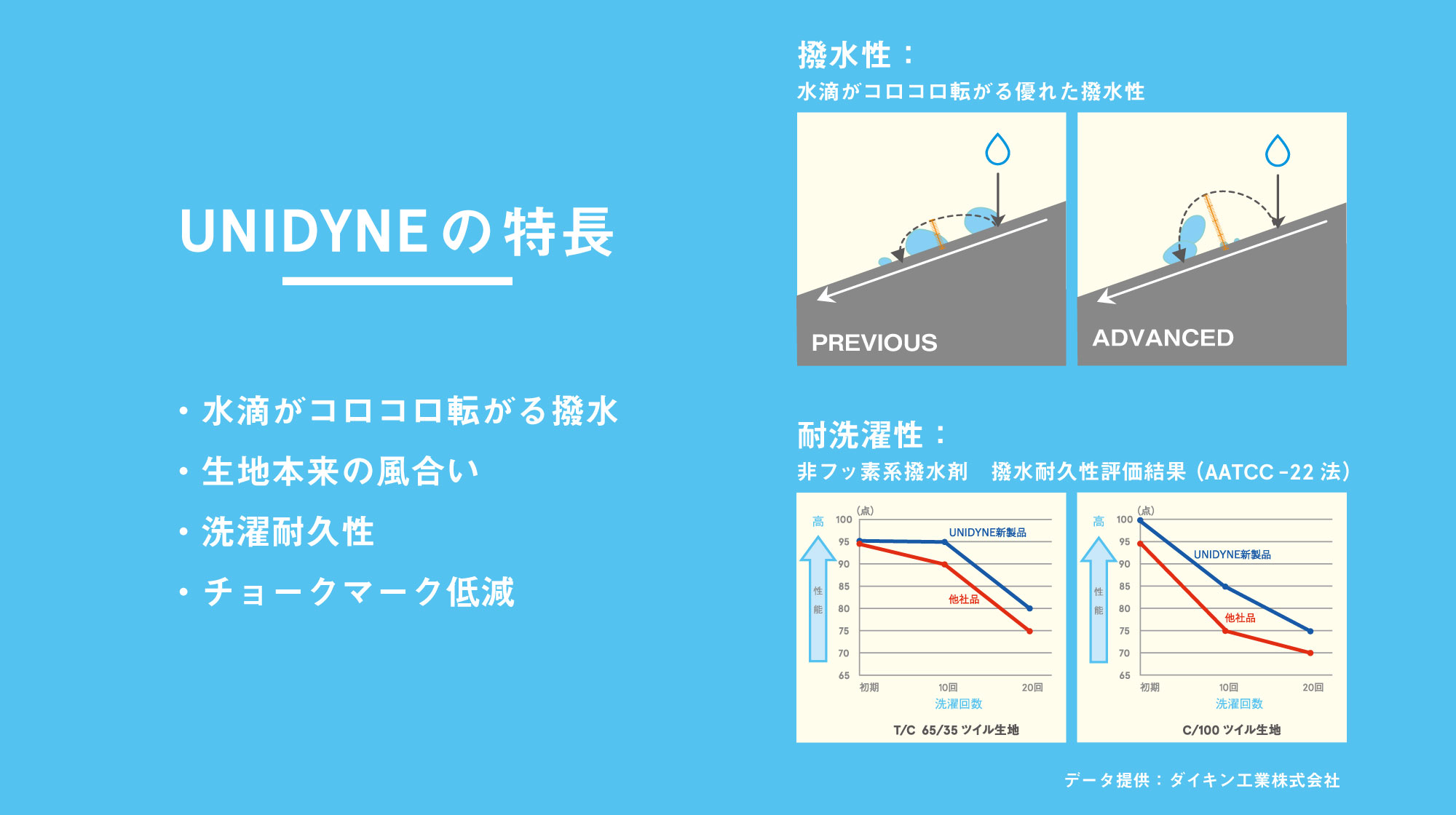 UNIDYNEの特長

・水滴がコロコロ転がる撥水
・生地本来の風合い
・洗濯耐久性
・チョークマーク低減

撥水性：
水滴がコロコロ転がる優れた撥水性

PREVIOUS

ADVANCED

耐洗濯性：
非フッ素系撥水剤　撥水耐久性評価結果（AATCC-22法）

高
性能
(点)
100
95
90
85
80
75
70
65
UNIDYNE新製品
他社品
初期
10回
20回
洗濯回数
T/C 65/35 ツイル生地

高
性能
(点)
100
95
90
85
80
75
70
65
UNIDYNE新製品
他社品
初期
10回
20回
洗濯回数
C/100 ツイル生地

データ提供：ダイキン工業株式会社